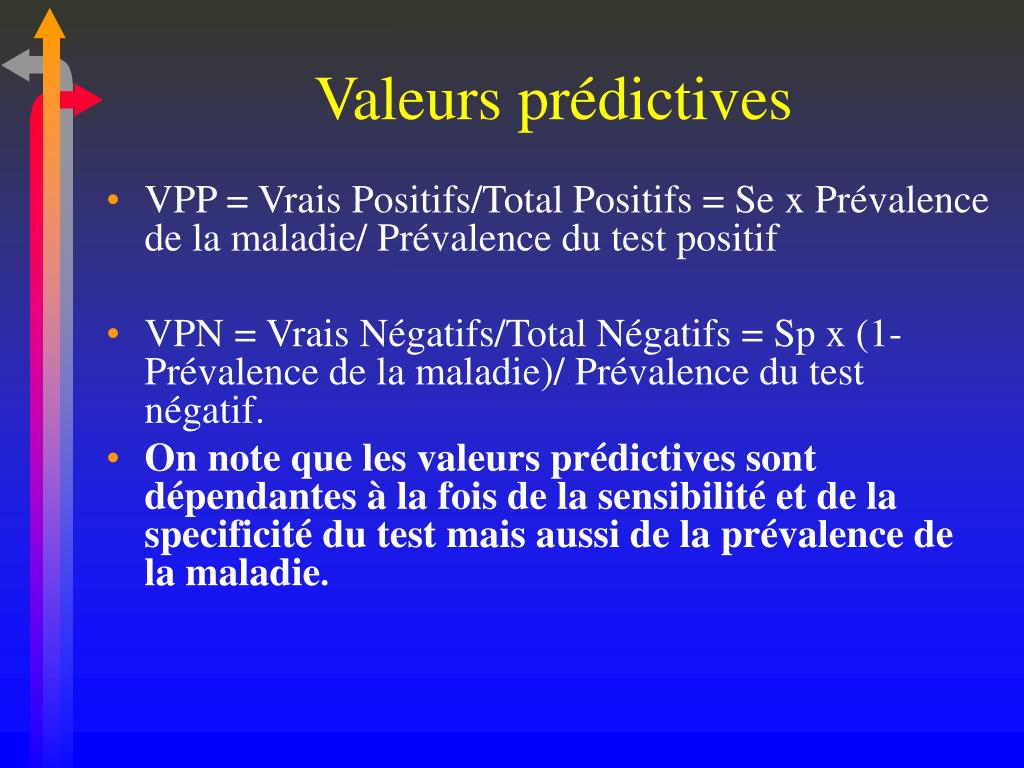 Valeurs prédictives

• VPP = Vrais Positifs/Total Positifs = Se x Prévalence de la maladie/ Prévalence du test positif

• VPN = Vrais Négatifs/Total Négatifs = Sp x (1-Prévalence de la maladie)/ Prévalence du test négatif.

• On note que les valeurs prédictives sont dépendantes à la fois de la sensibilité et de la specificité du test mais aussi de la prévalence de la maladie.